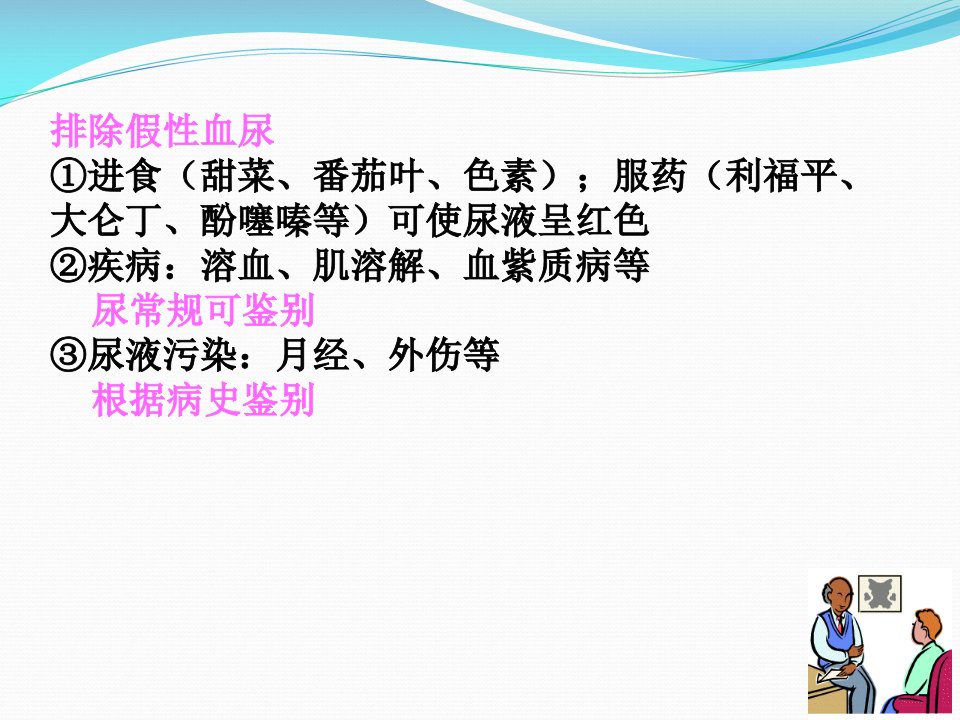 排除假性血尿

①进食（甜菜、番茄叶、色素）；服药（利福平、大仑丁、酚噻嗪等）可使尿液呈红色

②疾病：溶血、肌溶解、血紫质病等

尿常规可鉴别

③尿液污染：月经、外伤等

根据病史鉴别